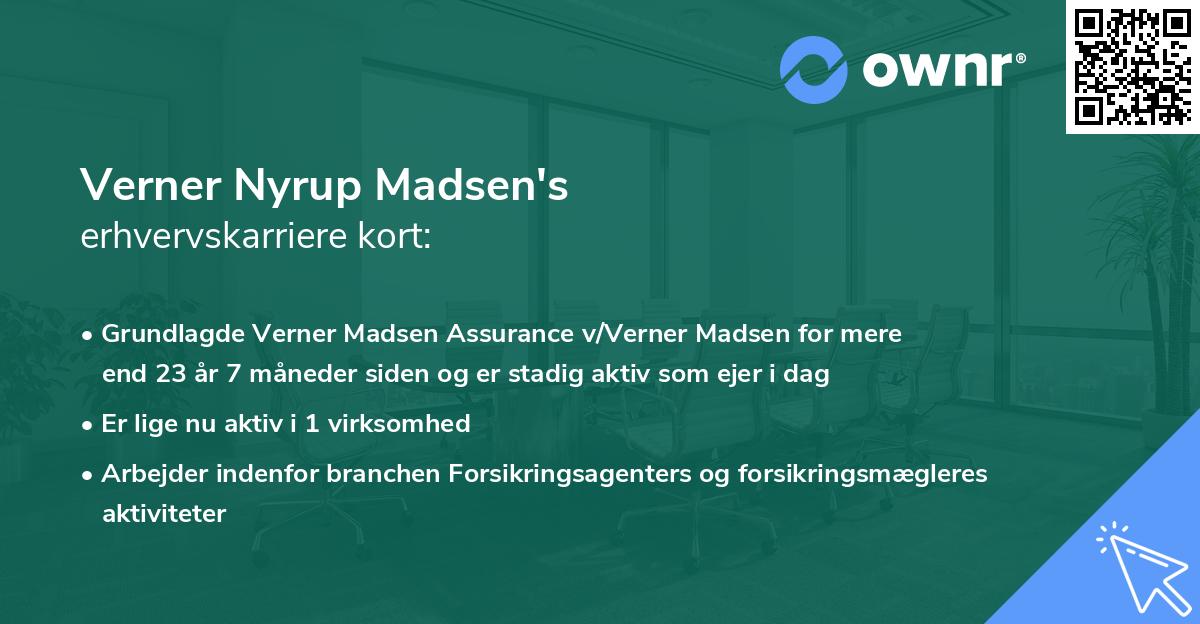 ownr®

Verner Nyrup Madsen's
erhvervskarriere kort:

• Grundlagde Verner Madsen Assurance v/Verner Madsen for mere end 23 år 7 måneder siden og er stadig aktiv som ejer i dag

• Er lige nu aktiv i 1 virksomhed

• Arbejder indenfor branchen Forsikringsagenters og forsikringsmægleres aktiviteter